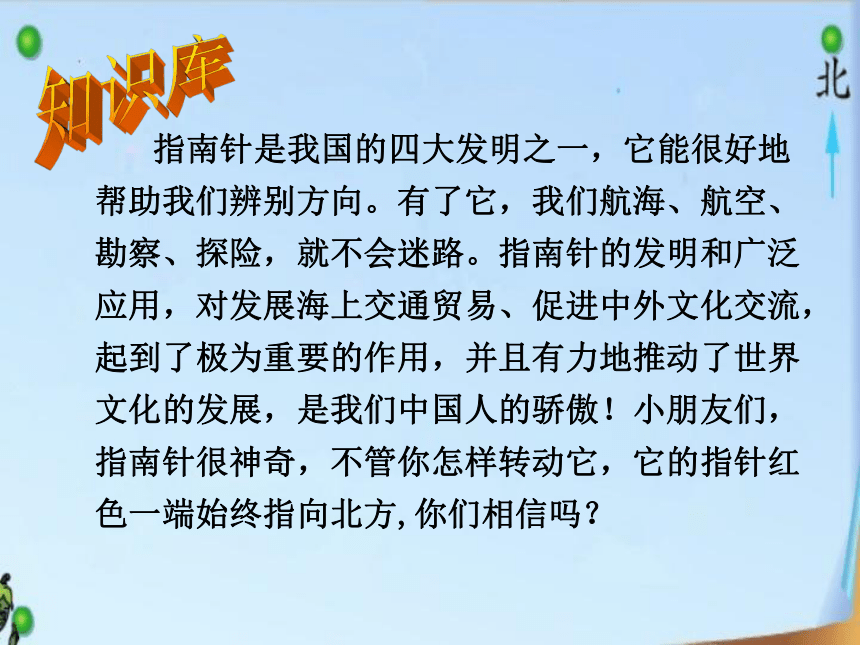 知识库

北

指南针是我国的四大发明之一，它能很好地帮助我们辨别方向。有了它，我们航海、航空、勘察、探险，就不会迷路。指南针的发明和广泛应用，对发展海上交通贸易、促进中外文化交流，起到了极为重要的作用，并且有力地推动了世界文化的发展，是我们中国人的骄傲！小朋友们，指南针很神奇，不管你怎样转动它，它的指针红色一端始终指向北方,你们相信吗？